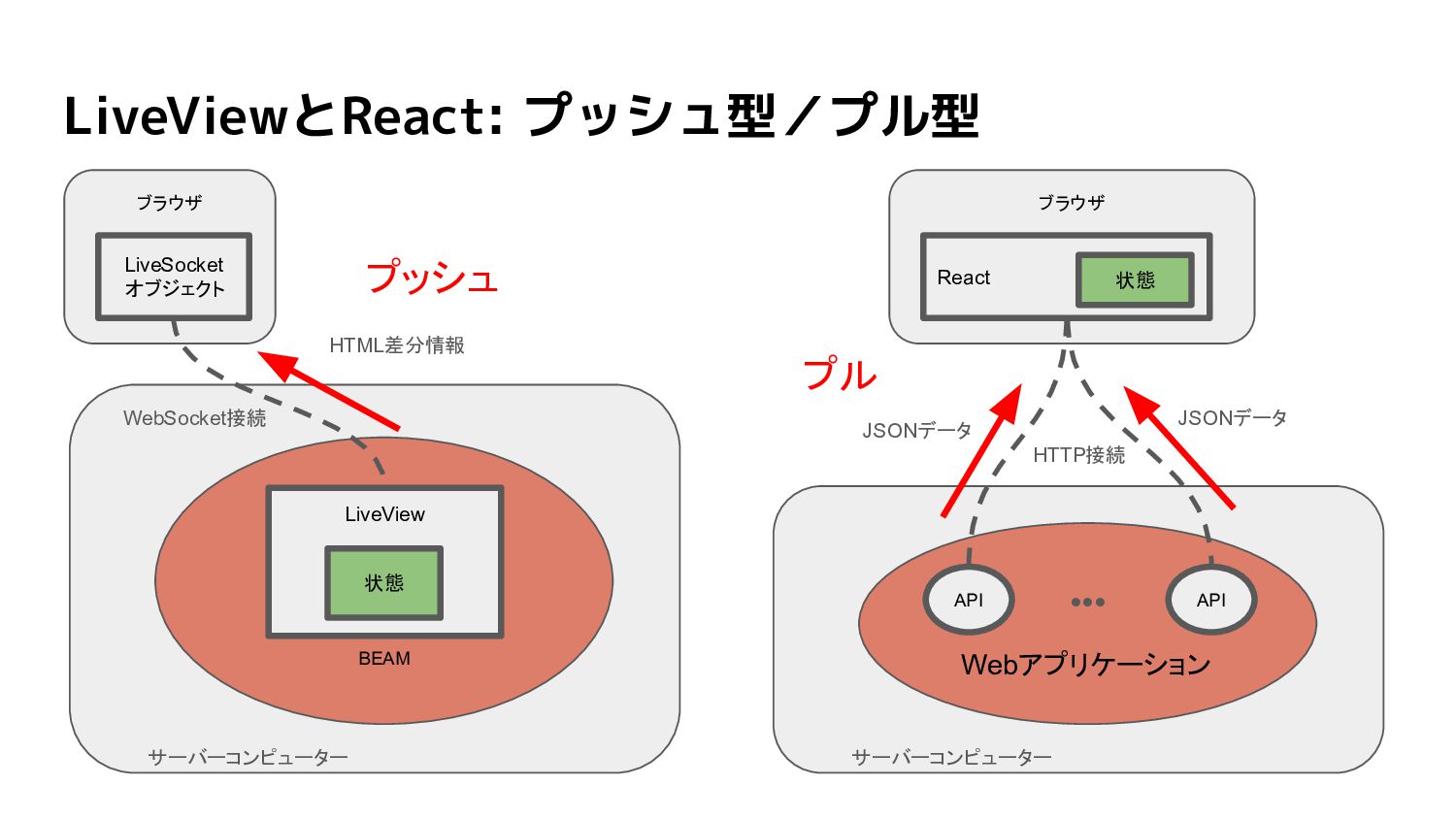 LiveViewとReact: プッシュ型／プル型

ブラウザ

LiveSocket
オブジェクト

プッシュ

HTML差分情報

WebSocket接続

LiveView

状態

BEAM

サーバーコンピューター

ブラウザ

React

状態

プル

JSONデータ

HTTP接続

JSONデータ

API

•••

API

Webアプリケーション

サーバーコンピューター